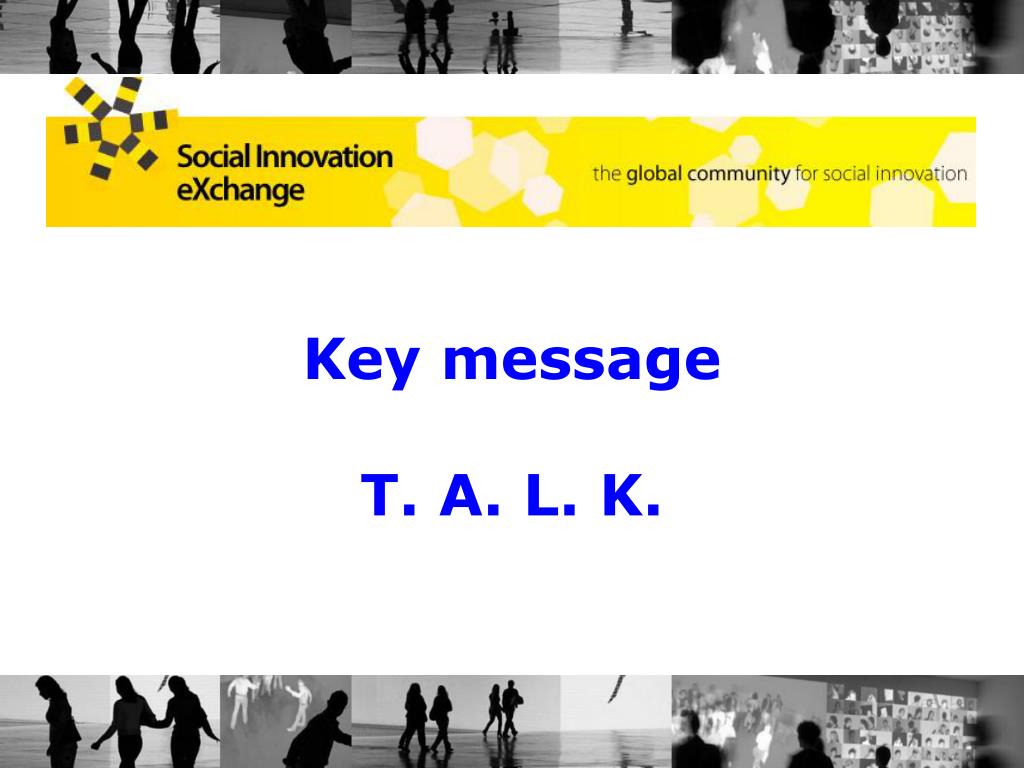 Social Innovation eXchange

the global community for social innovation

Key message

T. A. L. K.